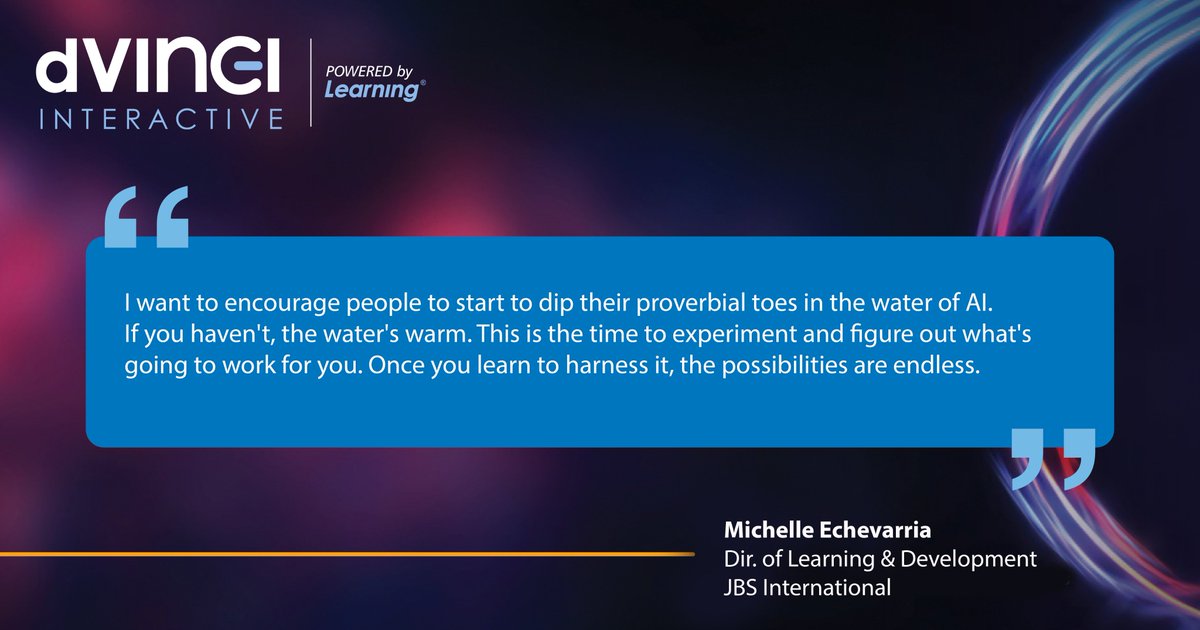 dVINCI INTERACTIVE

POWERED by Learning®

“

I want to encourage people to start to dip their proverbial toes in the water of AI. If you haven't, the water's warm. This is the time to experiment and figure out what's going to work for you. Once you learn to harness it, the possibilities are endless.

”

Michelle Echevarria
Dir. of Learning & Development
JBS International